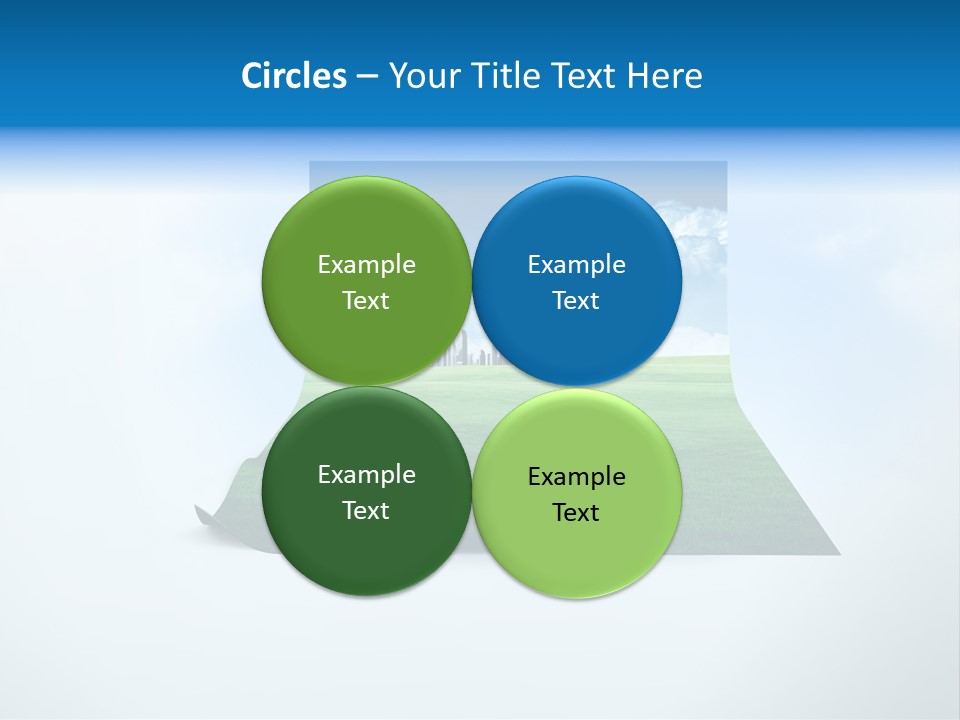 Circles – Your Title Text Here

Example Text

Example Text

Example Text

Example Text